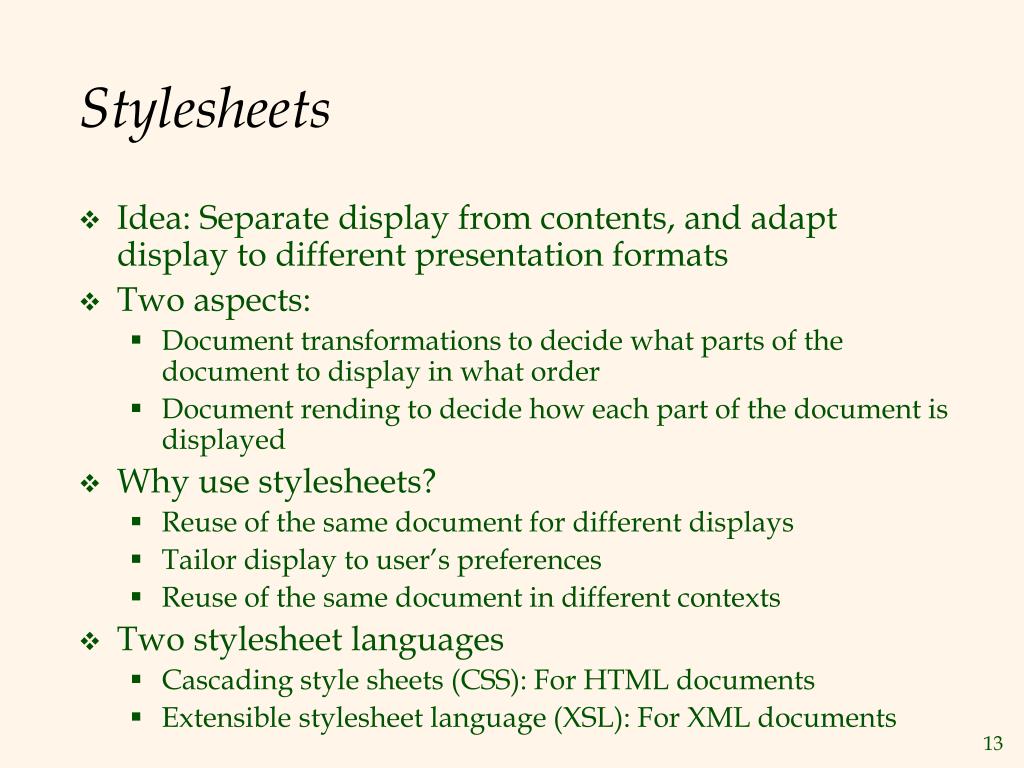 Stylesheets

❖ Idea: Separate display from contents, and adapt display to different presentation formats
❖ Two aspects:
▪ Document transformations to decide what parts of the document to display in what order
▪ Document rending to decide how each part of the document is displayed
❖ Why use stylesheets?
▪ Reuse of the same document for different displays
▪ Tailor display to user's preferences
▪ Reuse of the same document in different contexts
❖ Two stylesheet languages
▪ Cascading style sheets (CSS): For HTML documents
▪ Extensible stylesheet language (XSL): For XML documents

13